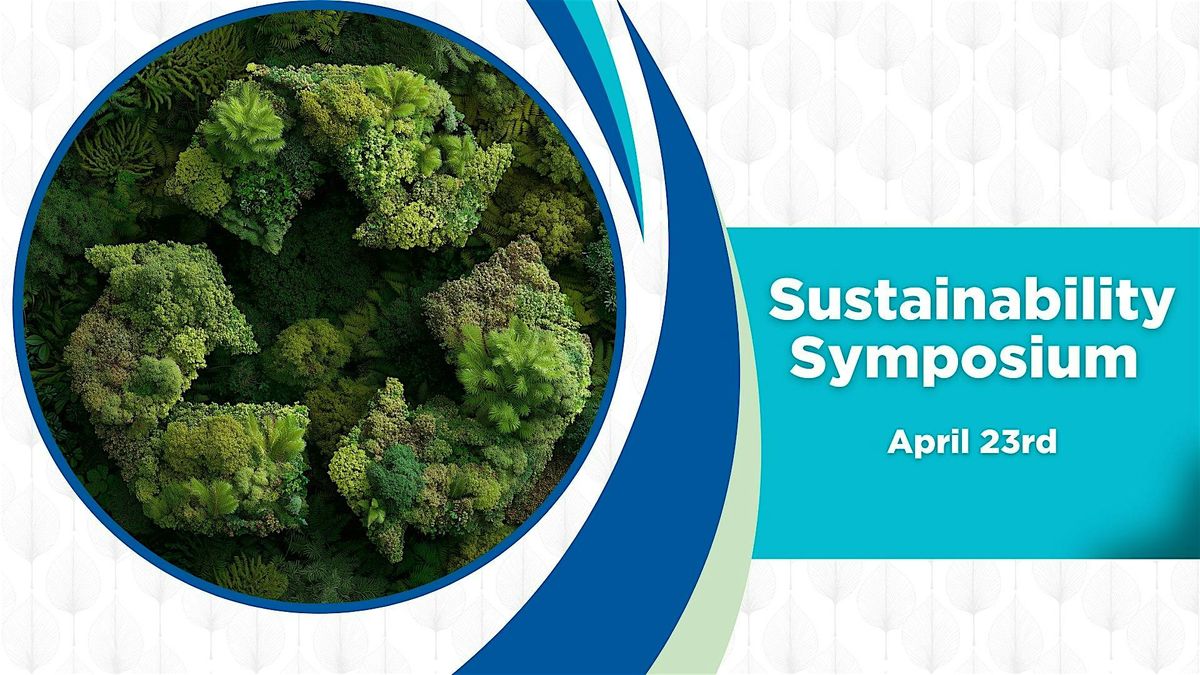 Sustainability Symposium

April 23rd